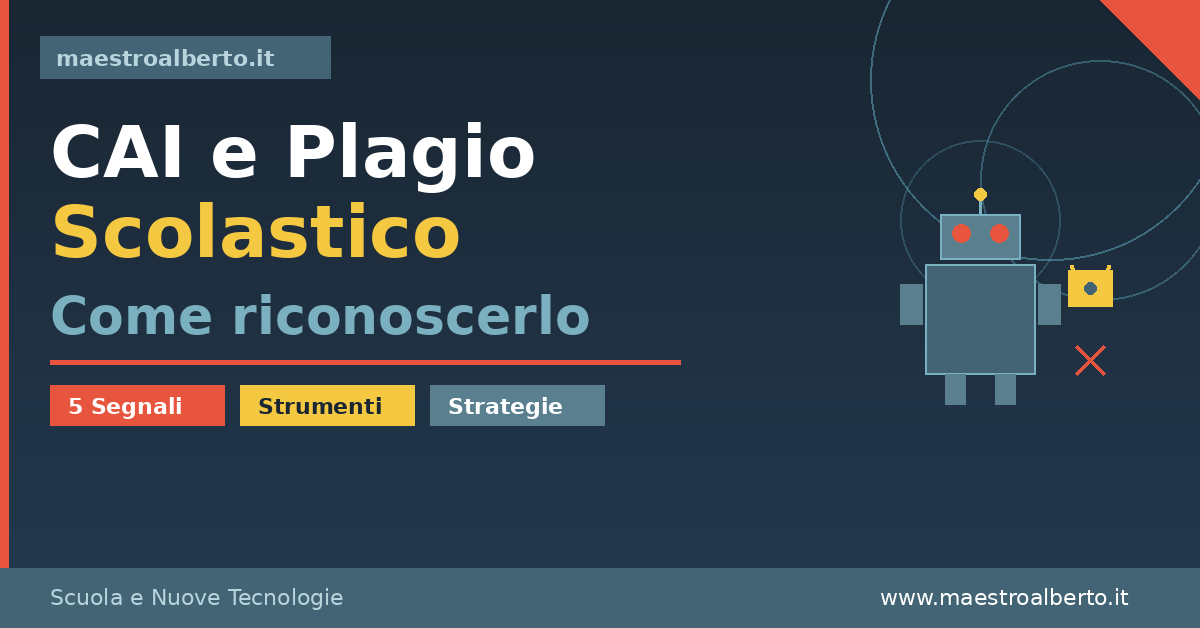 maestroalberto.it

CAI e Plagio
Scolastico
Come riconoscerlo

5 Segnali
Strumenti
Strategie

Scuola e Nuove Tecnologie
www.maestroalberto.it